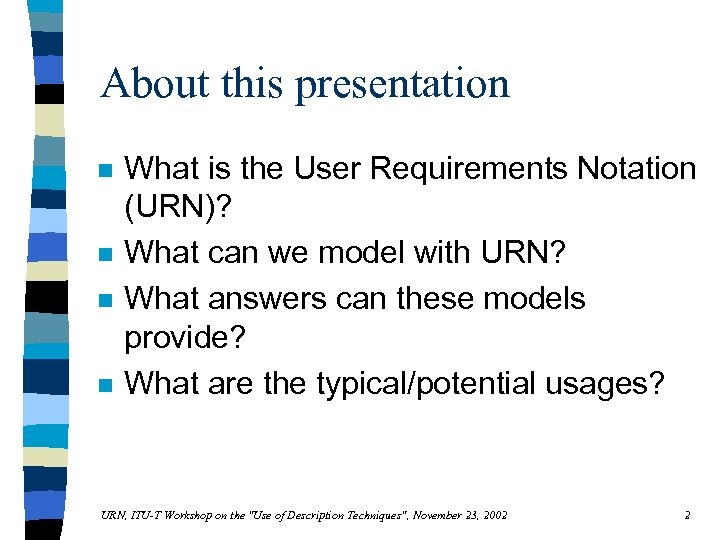 About this presentation

What is the User Requirements Notation (URN)?

What can we model with URN?

What answers can these models provide?

What are the typical/potential usages?

URN, ITU-T Workshop on the "Use of Description Techniques", November 23, 2002

2